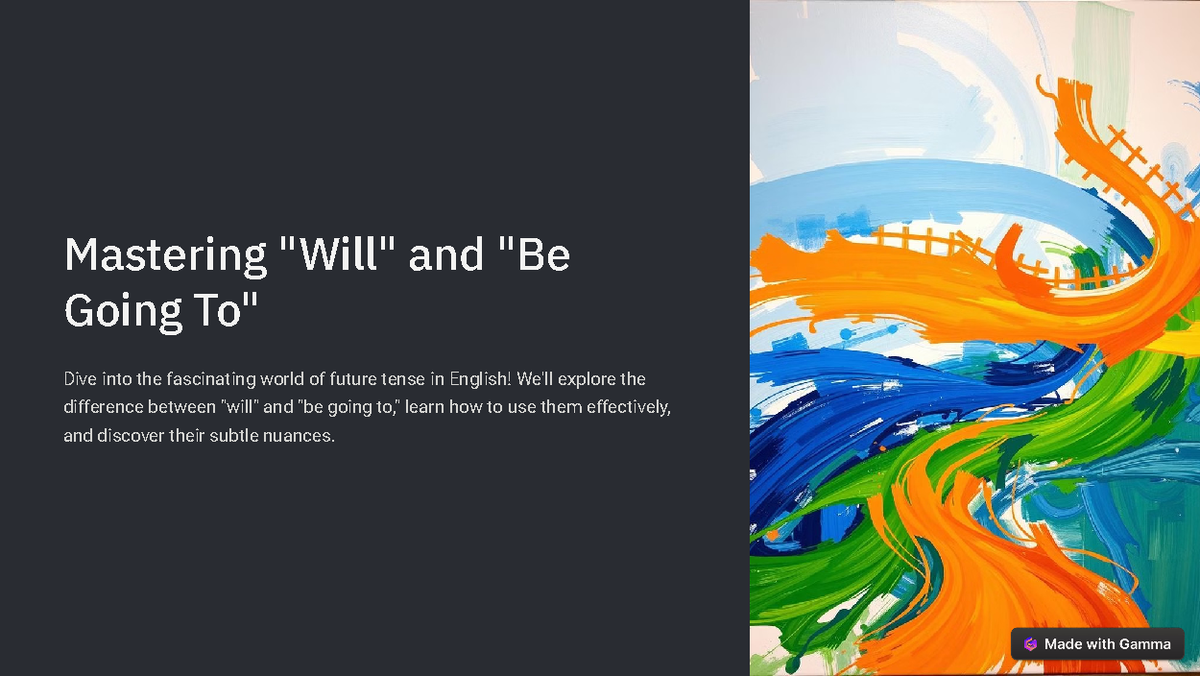 Mastering "Will" and "Be Going To"

Dive into the fascinating world of future tense in English! We'll explore the difference between "will" and "be going to," learn how to use them effectively, and discover their subtle nuances.

Made with Gamma